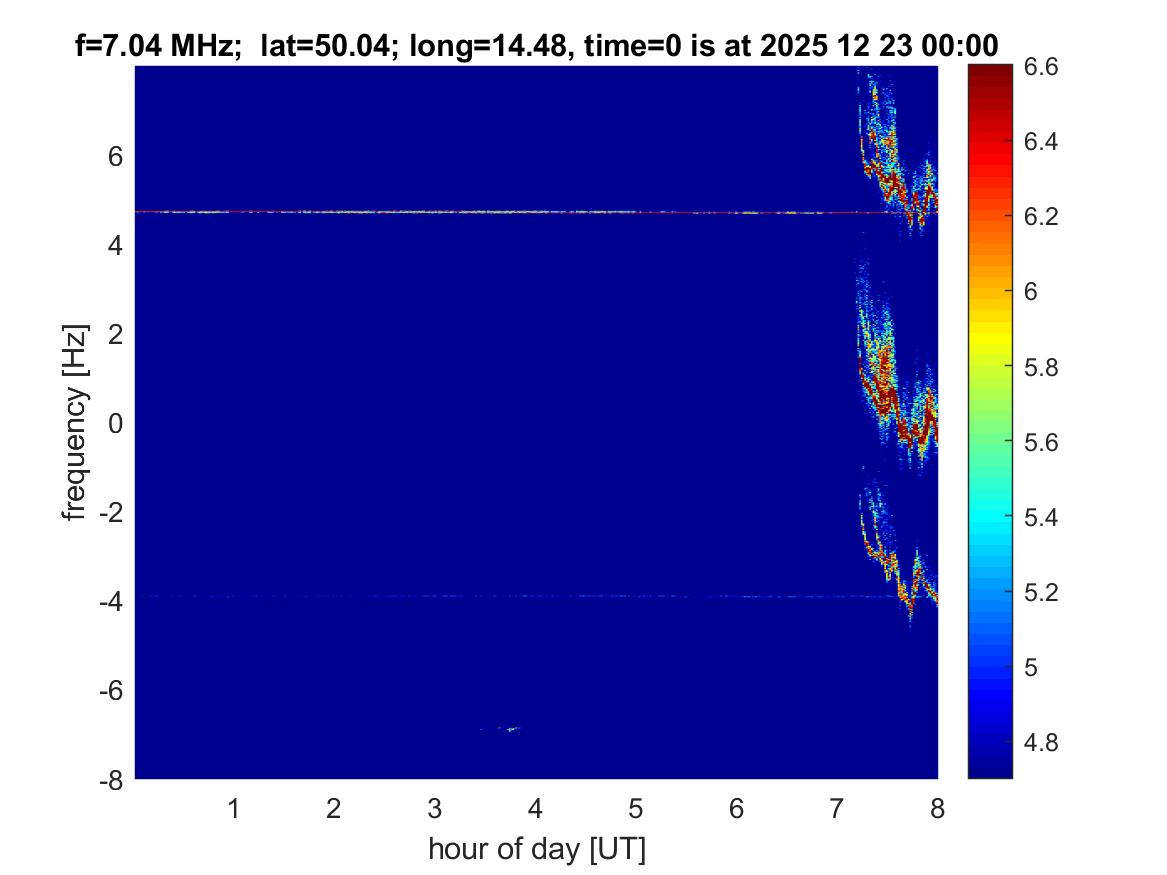 f=7.04 MHz; lat=50.04; long=14.48, time=0 is at 2025 12 23 00:00

frequency [Hz]

6
4
2
0
-2
-4
-6
-8

1 2 3 4 5 6 7 8

hour of day [UT]

6.6
6.4
6.2
6
5.8
5.6
5.4
5.2
5
4.8